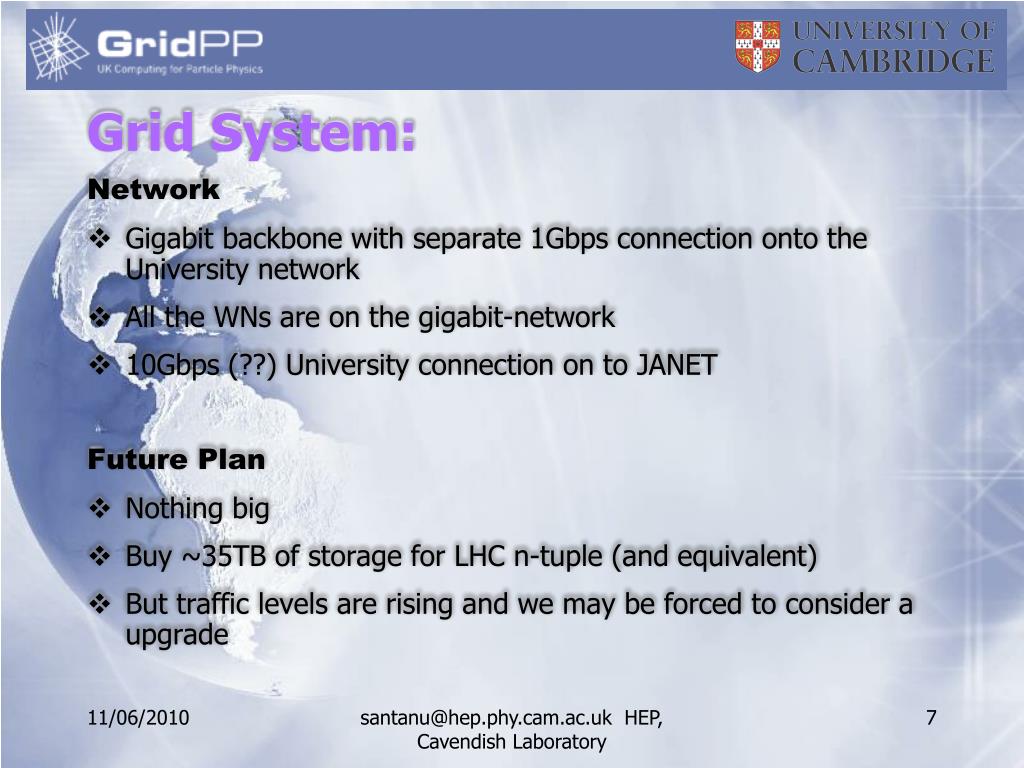 GridPP
UK Computing for Particle Physics

UNIVERSITY OF CAMBRIDGE

Grid System:

Network

❖ Gigabit backbone with separate 1Gbps connection onto the University network

❖ All the WNs are on the gigabit-network

❖ 10Gbps (??) University connection on to JANET

Future Plan

❖ Nothing big

❖ Buy ~35TB of storage for LHC n-tuple (and equivalent)

❖ But traffic levels are rising and we may be forced to consider a upgrade

11/06/2010

santanu@hep.phy.cam.ac.uk HEP, Cavendish Laboratory

7